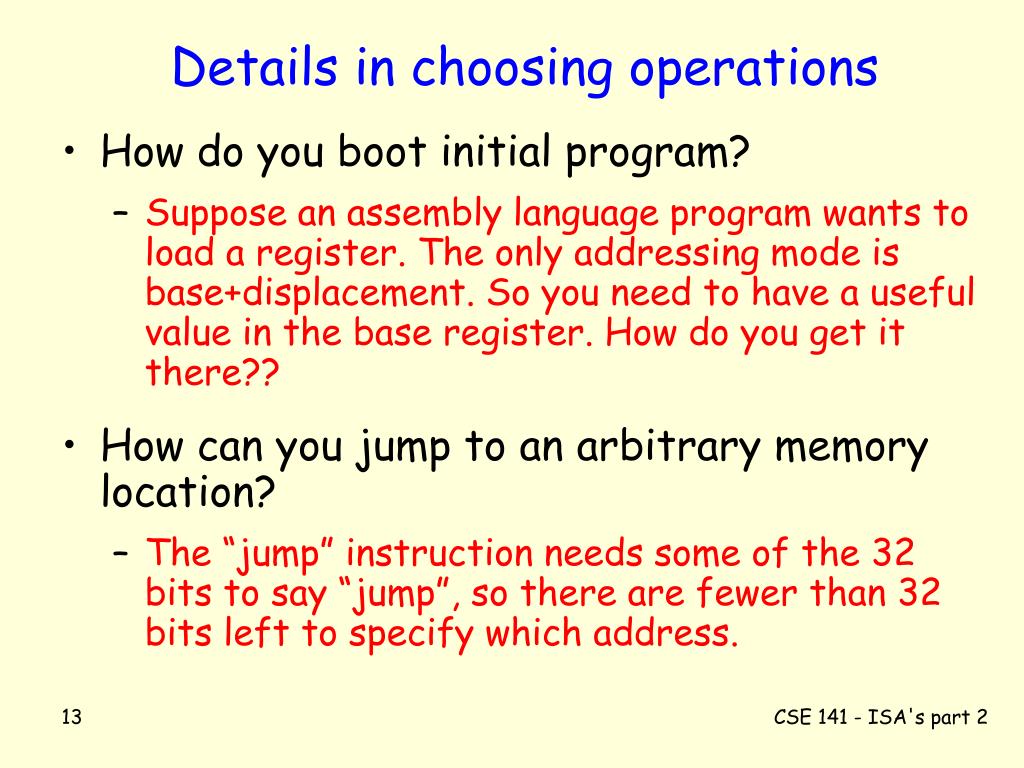 Details in choosing operations

• How do you boot initial program?
– Suppose an assembly language program wants to load a register. The only addressing mode is base+displacement. So you need to have a useful value in the base register. How do you get it there??

• How can you jump to an arbitrary memory location?
– The “jump” instruction needs some of the 32 bits to say “jump”, so there are fewer than 32 bits left to specify which address.

13

CSE 141 - ISA's part 2